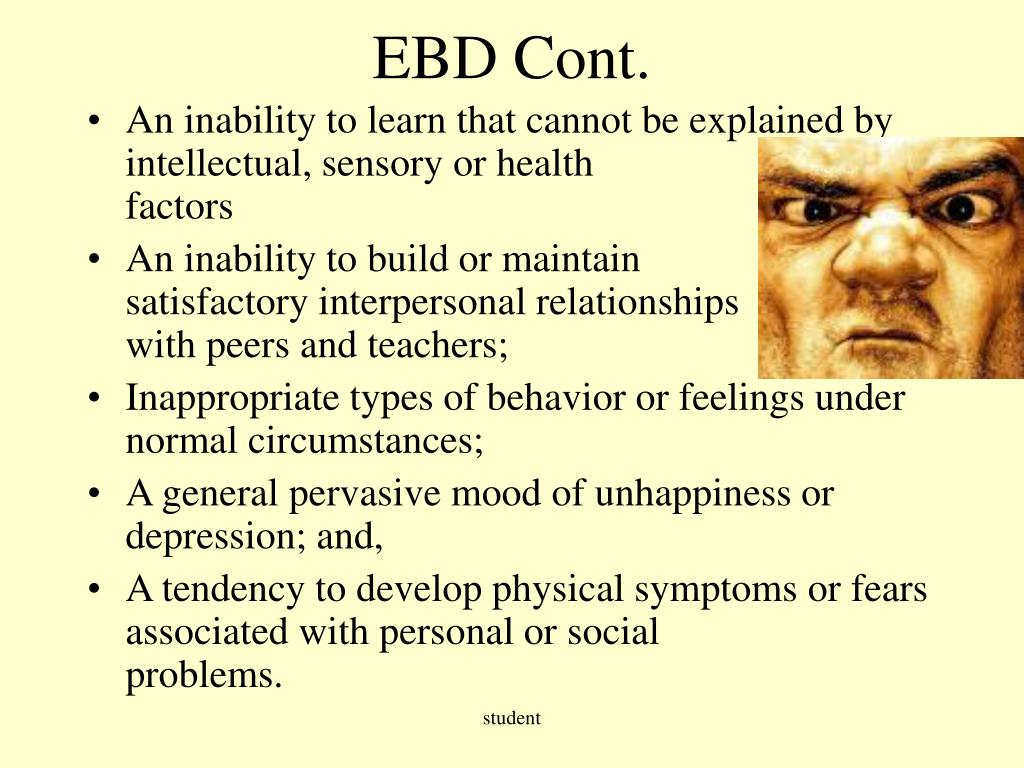 EBD Cont.

• An inability to learn that cannot be explained by intellectual, sensory or health factors
• An inability to build or maintain satisfactory interpersonal relationships with peers and teachers;
• Inappropriate types of behavior or feelings under normal circumstances;
• A general pervasive mood of unhappiness or depression; and,
• A tendency to develop physical symptoms or fears associated with personal or social problems.

student